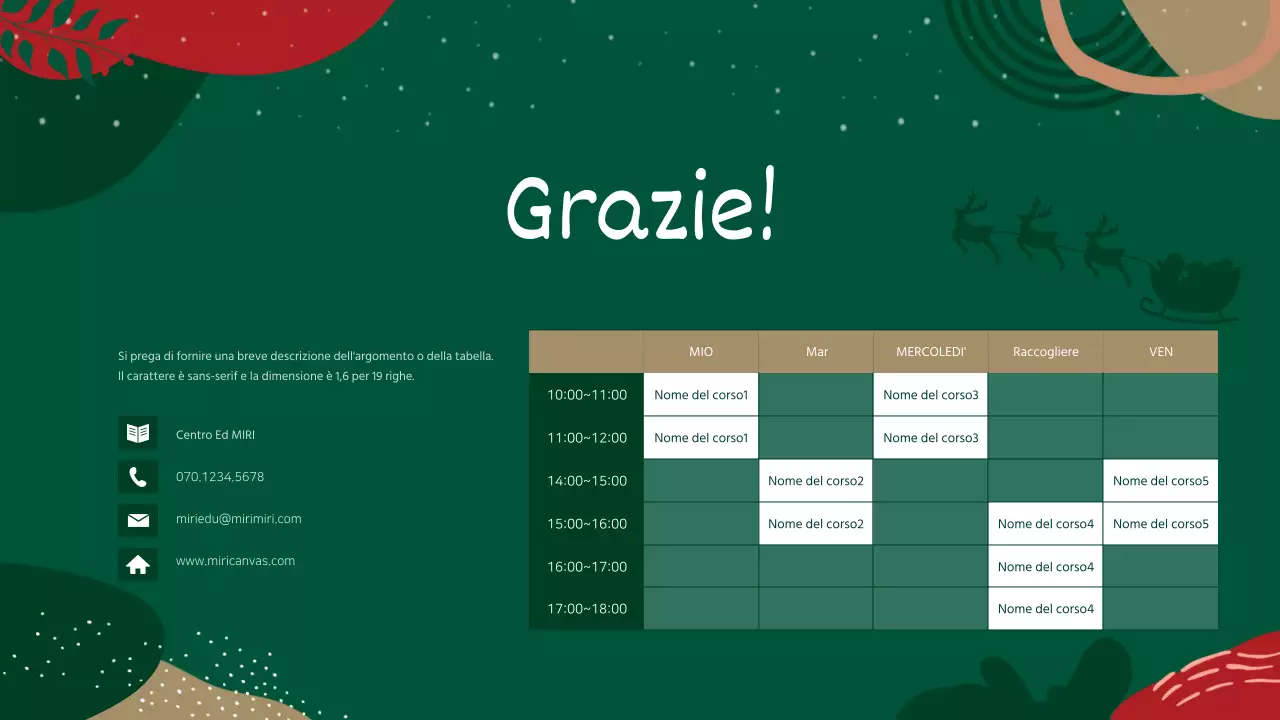 Grazie!

Si prega di fornire una breve descrizione dell'argomento o della tabella. Il carattere è sans-serif e la dimensione è 1,6 per 19 righe.

Centro Ed MIRI

070.1234.5678

miriedu@mirimiri.com

www.miricanvas.com

| | MIO | Mar | MERCOLEDI' | Raccogliere | VEN |
|---|---|---|---|---|---|
| 10:00~11:00 | Nome del corso1 | | Nome del corso3 | | |
| 11:00~12:00 | Nome del corso1 | | Nome del corso3 | | |
| 14:00~15:00 | | Nome del corso2 | | | Nome del corso5 |
| 15:00~16:00 | | Nome del corso2 | | Nome del corso4 | Nome del corso5 |
| 16:00~17:00 | | | | Nome del corso4 | |
| 17:00~18:00 | | | | Nome del corso4 | |